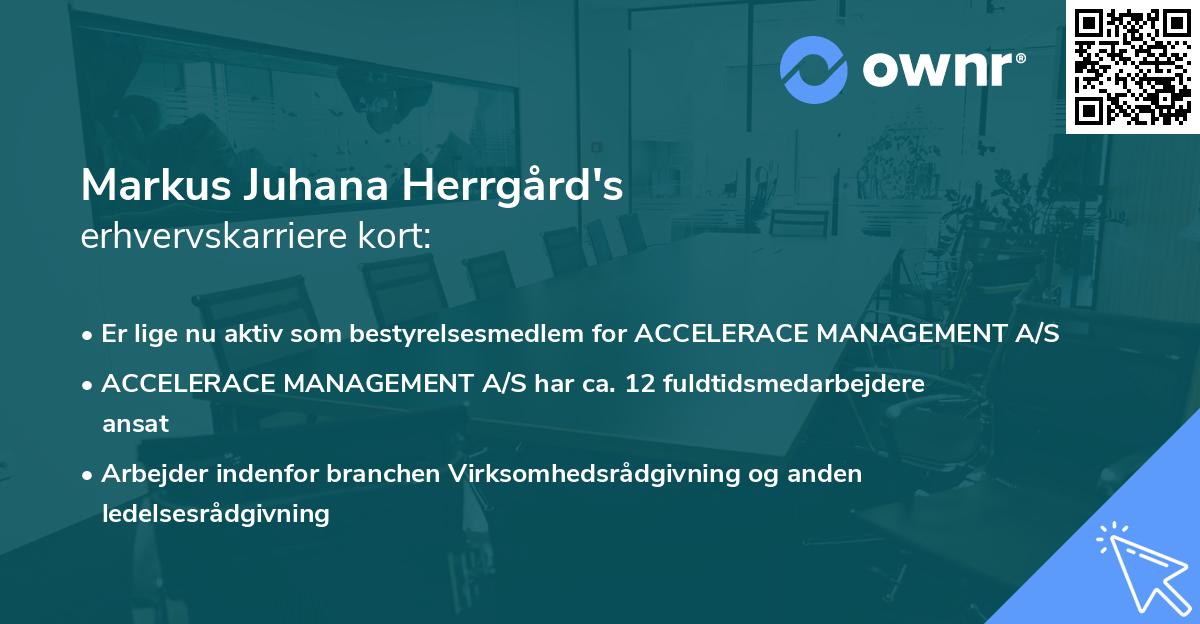 ownr®

Markus Juhana Herrgård's
erhvervskarriere kort:

• Er lige nu aktiv som bestyrelsesmedlem for ACCELERACE MANAGEMENT A/S
• ACCELERACE MANAGEMENT A/S har ca. 12 fuldtidsmedarbejdere ansat
• Arbejder indenfor branchen Virksomhedsrådgivning og anden ledelsesrådgivning